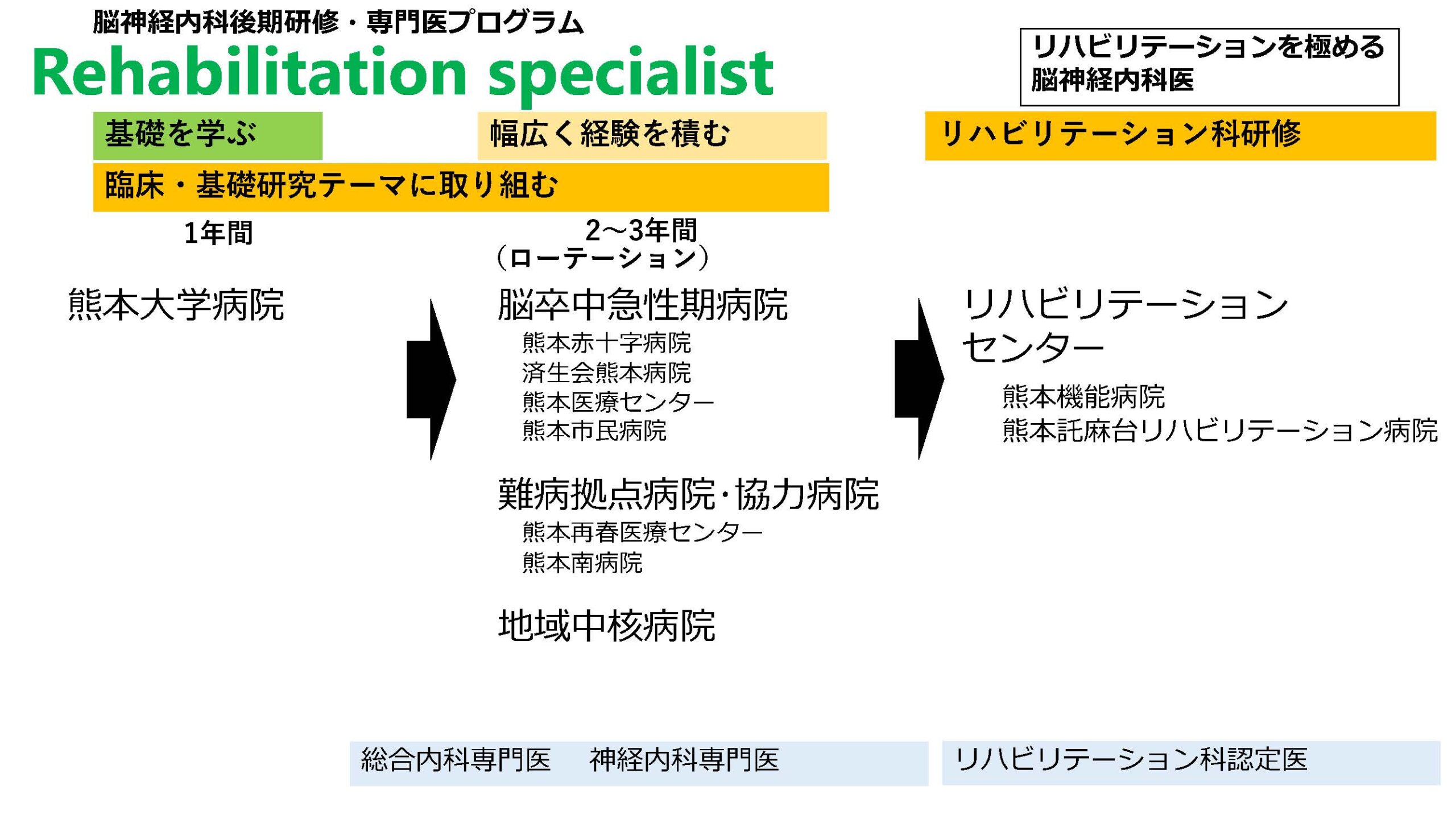 脳神経内科後期研修・専門医プログラム

Rehabilitation specialist

リハビリテーションを極める
脳神経内科医

基礎を学ぶ

幅広く経験を積む

リハビリテーション科研修

臨床・基礎研究テーマに取り組む

1年間

2～3年間
（ローテーション）

熊本大学病院

脳卒中急性期病院
熊本赤十字病院
済生会熊本病院
熊本医療センター
熊本市民病院

難病拠点病院･協力病院
熊本再春医療センター
熊本南病院

地域中核病院

リハビリテーション
センター
熊本機能病院
熊本託麻台リハビリテーション病院

総合内科専門医　神経内科専門医

リハビリテーション科認定医